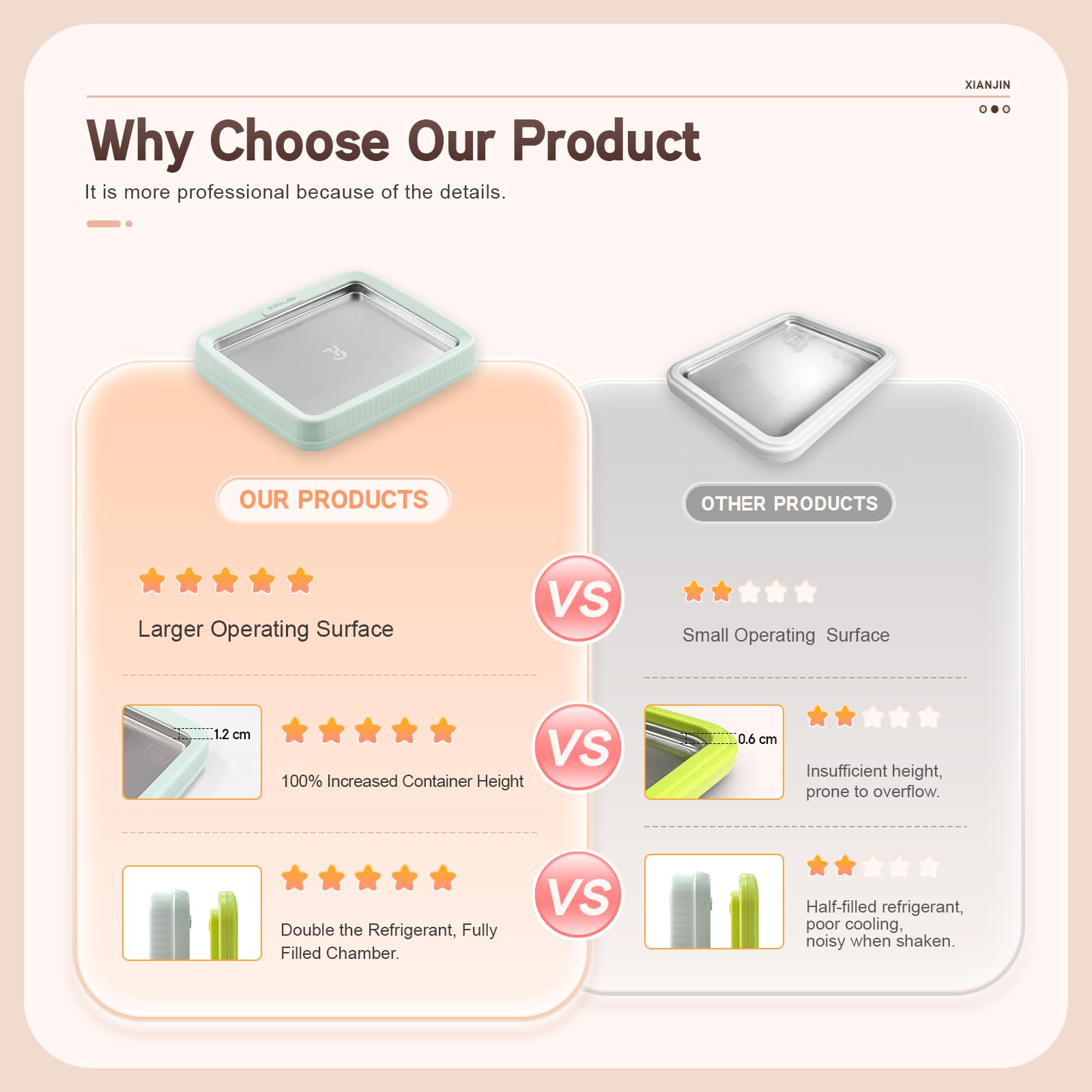 XIANJIN

Why Choose Our Product

It is more professional because of the details.

XIANJIN

OUR PRODUCTS

Larger Operating Surface

1.2 cm

100% Increased Container Height

Double the Refrigerant, Fully Filled Chamber.

VS

VS

VS

OTHER PRODUCTS

Small Operating Surface

0.6 cm

Insufficient height, prone to overflow.

Half-filled refrigerant, poor cooling, noisy when shaken.